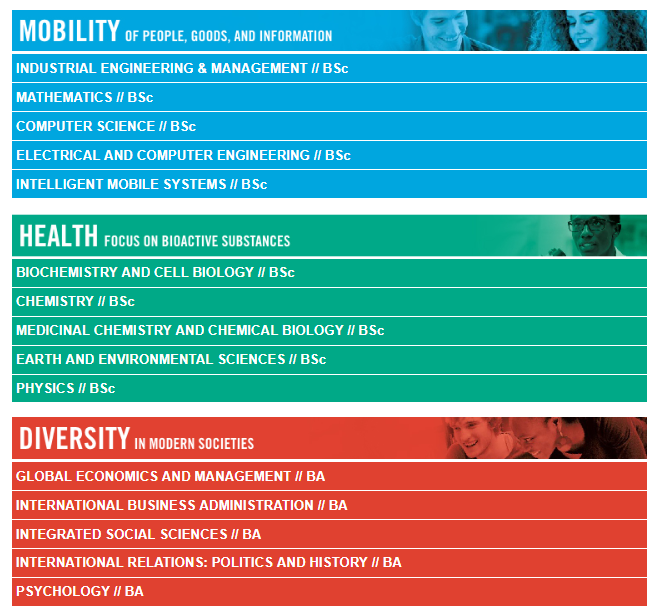 MOBILITY OF PEOPLE, GOODS, AND INFORMATION

INDUSTRIAL ENGINEERING & MANAGEMENT // BSc

MATHEMATICS // BSc

COMPUTER SCIENCE // BSc

ELECTRICAL AND COMPUTER ENGINEERING // BSc

INTELLIGENT MOBILE SYSTEMS // BSc

HEALTH FOCUS ON BIOACTIVE SUBSTANCES

BIOCHEMISTRY AND CELL BIOLOGY // BSc

CHEMISTRY // BSc

MEDICINAL CHEMISTRY AND CHEMICAL BIOLOGY // BSc

EARTH AND ENVIRONMENTAL SCIENCES // BSc

PHYSICS // BSc

DIVERSITY IN MODERN SOCIETIES

GLOBAL ECONOMICS AND MANAGEMENT // BA

INTERNATIONAL BUSINESS ADMINISTRATION // BA

INTEGRATED SOCIAL SCIENCES // BA

INTERNATIONAL RELATIONS: POLITICS AND HISTORY // BA

PSYCHOLOGY // BA